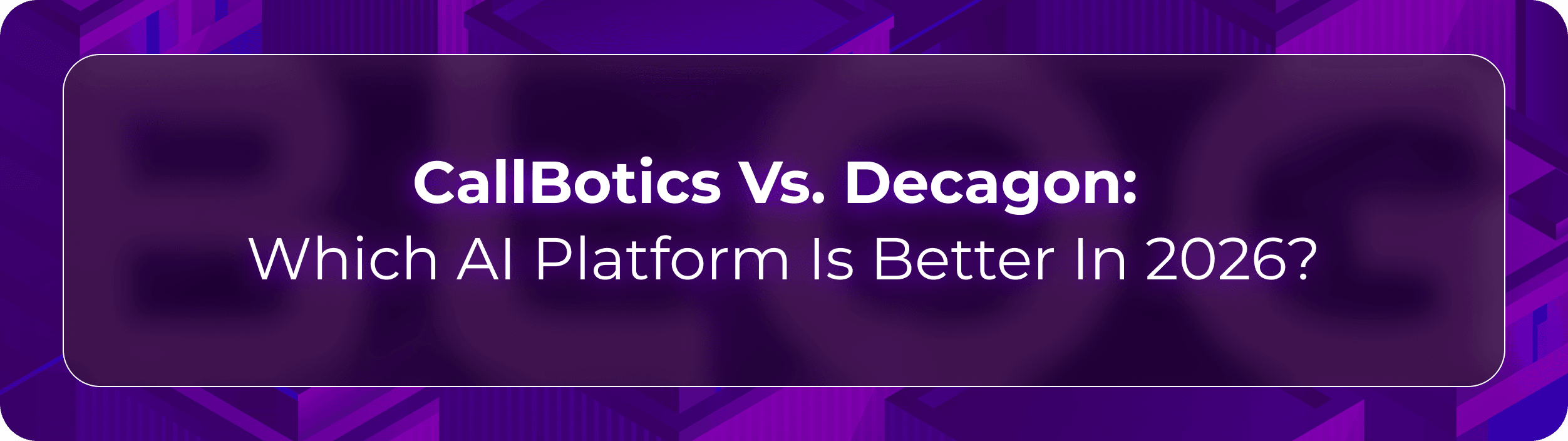 CallBotics Vs. Decagon:
Which AI Platform Is Better In 2026?